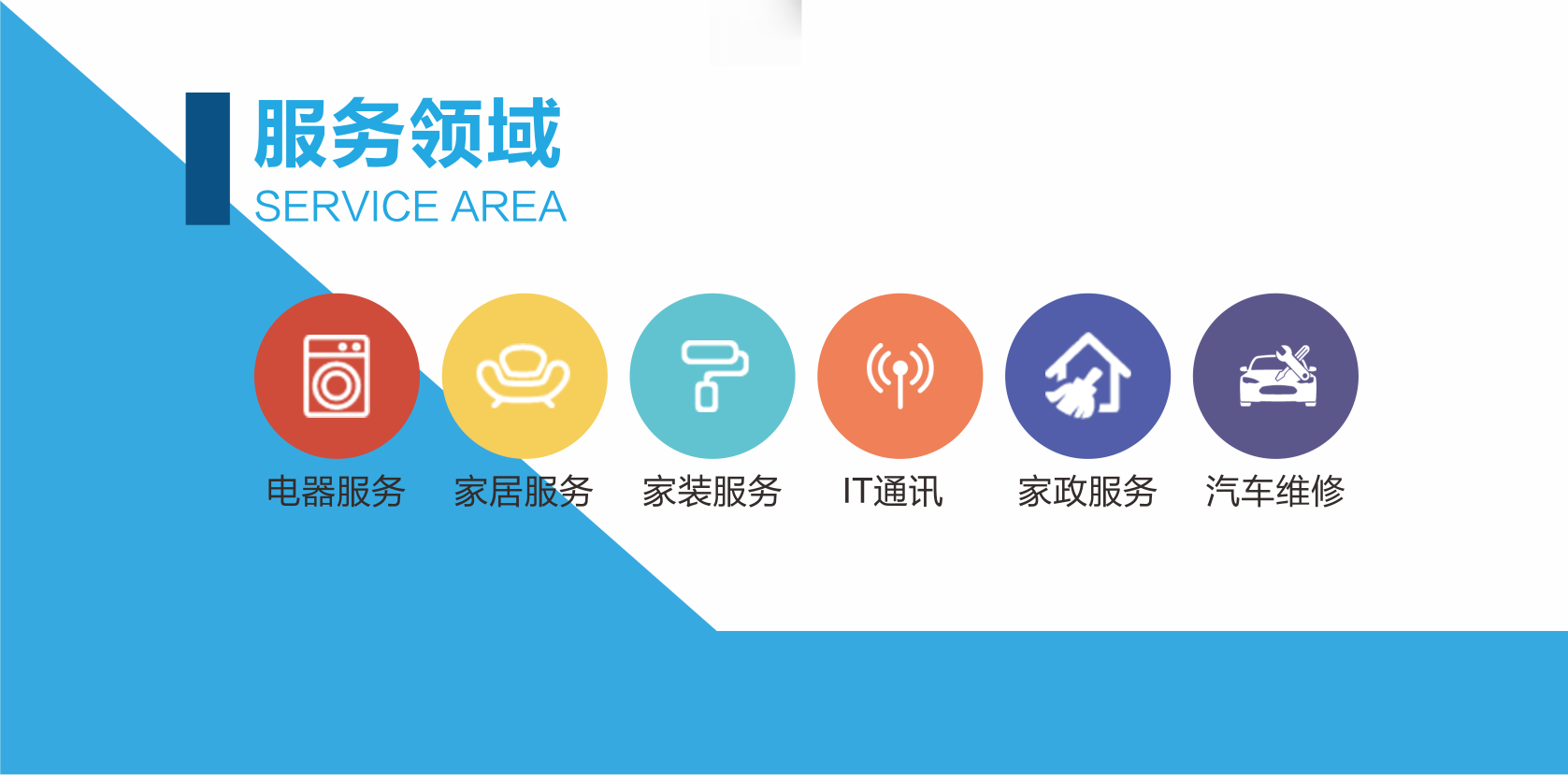 服务领域
SERVICE AREA

电器服务 家居服务 家装服务 IT通讯 家政服务 汽车维修